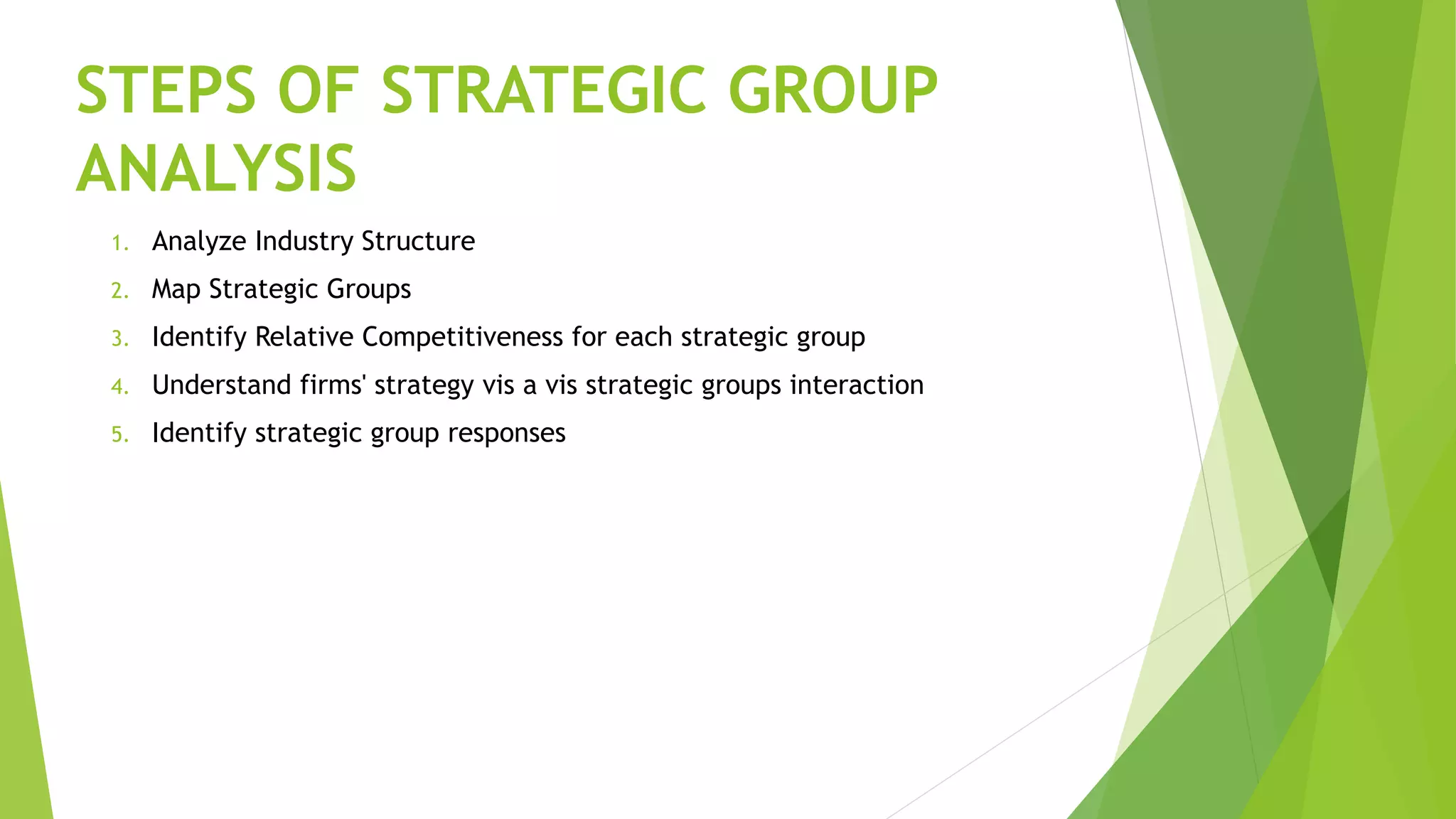 STEPS OF STRATEGIC GROUP ANALYSIS

1. Analyze Industry Structure
2. Map Strategic Groups
3. Identify Relative Competitiveness for each strategic group
4. Understand firms' strategy vis a vis strategic groups interaction
5. Identify strategic group responses